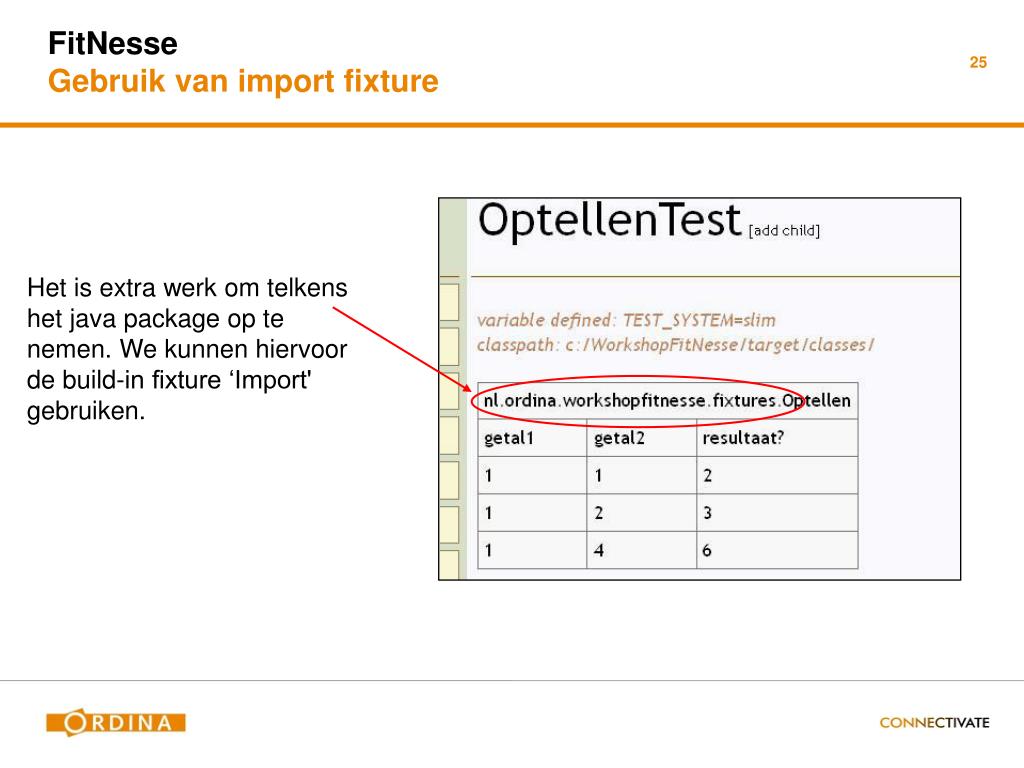 FitNesse
Gebruik van import fixture

25

Het is extra werk om telkens het java package op te nemen. We kunnen hiervoor de build-in fixture ‘Import' gebruiken.

OptellenTest [add child]

variable defined: TEST_SYSTEM=slim
classpath: c:/WorkshopFitNesse/target/classes/

| nl.ordina.workshopfitnesse.fixtures.Optellen | | |
|---|---|---|
| getal1 | getal2 | resultaat? |
| 1 | 1 | 2 |
| 1 | 2 | 3 |
| 1 | 4 | 6 |

ORDINA

CONNECTIVATE